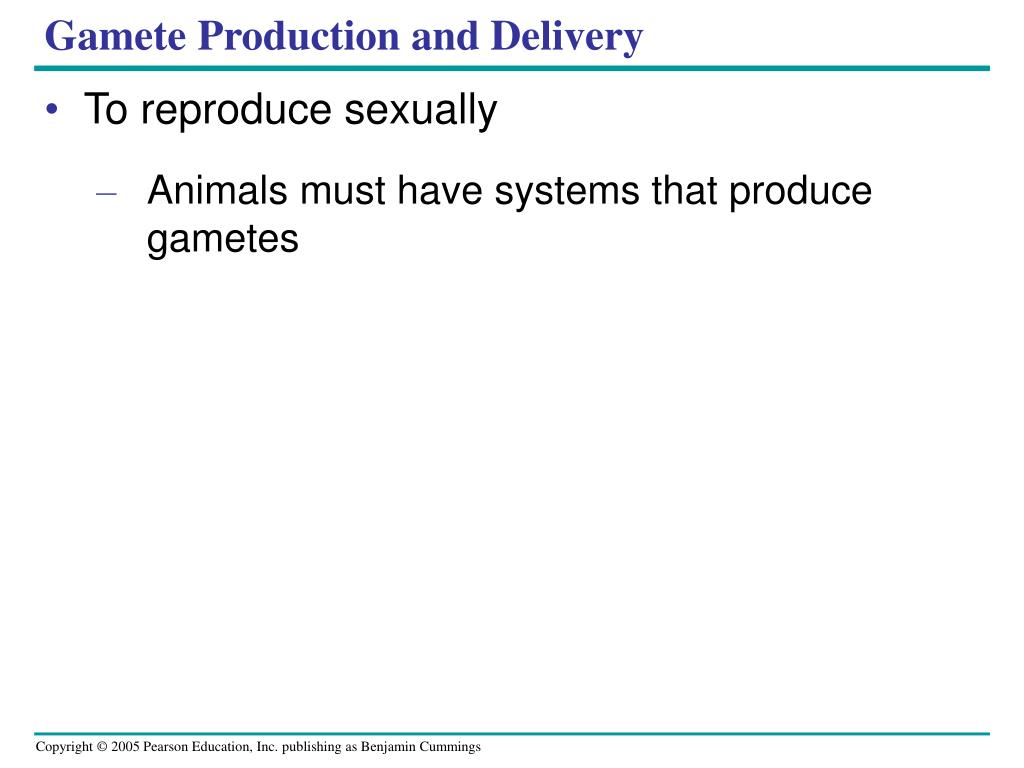 Gamete Production and Delivery

• To reproduce sexually

– Animals must have systems that produce gametes

Copyright © 2005 Pearson Education, Inc. publishing as Benjamin Cummings